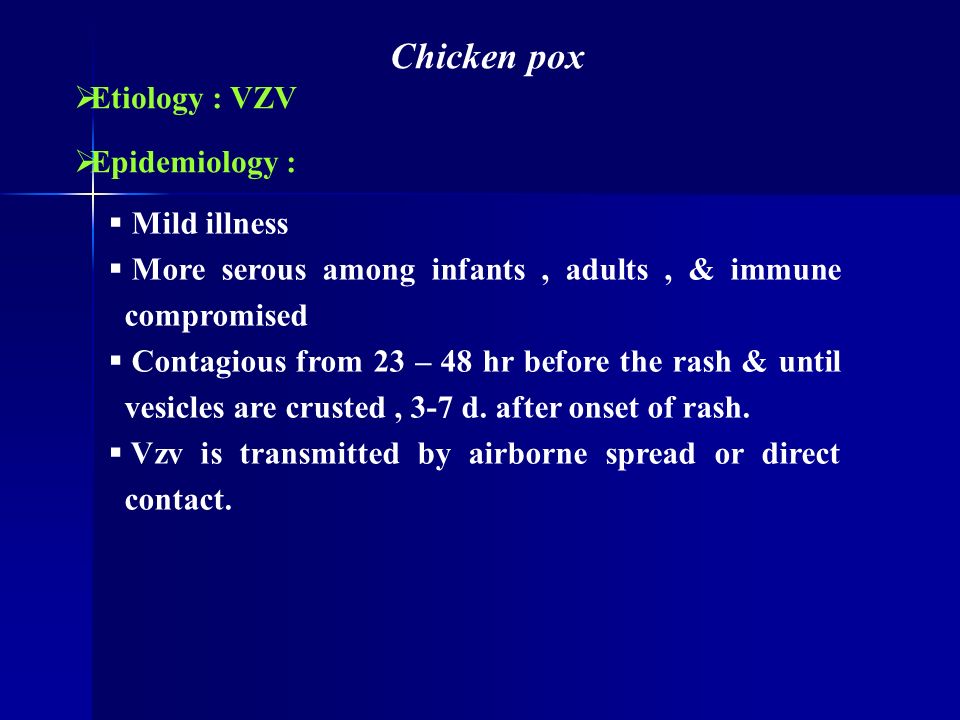 Chicken pox

➢Etiology : VZV

➢Epidemiology :

▪ Mild illness
▪ More serous among infants , adults , & immune compromised
▪ Contagious from 23 – 48 hr before the rash & until vesicles are crusted , 3-7 d. after onset of rash.
▪ Vzv is transmitted by airborne spread or direct contact.